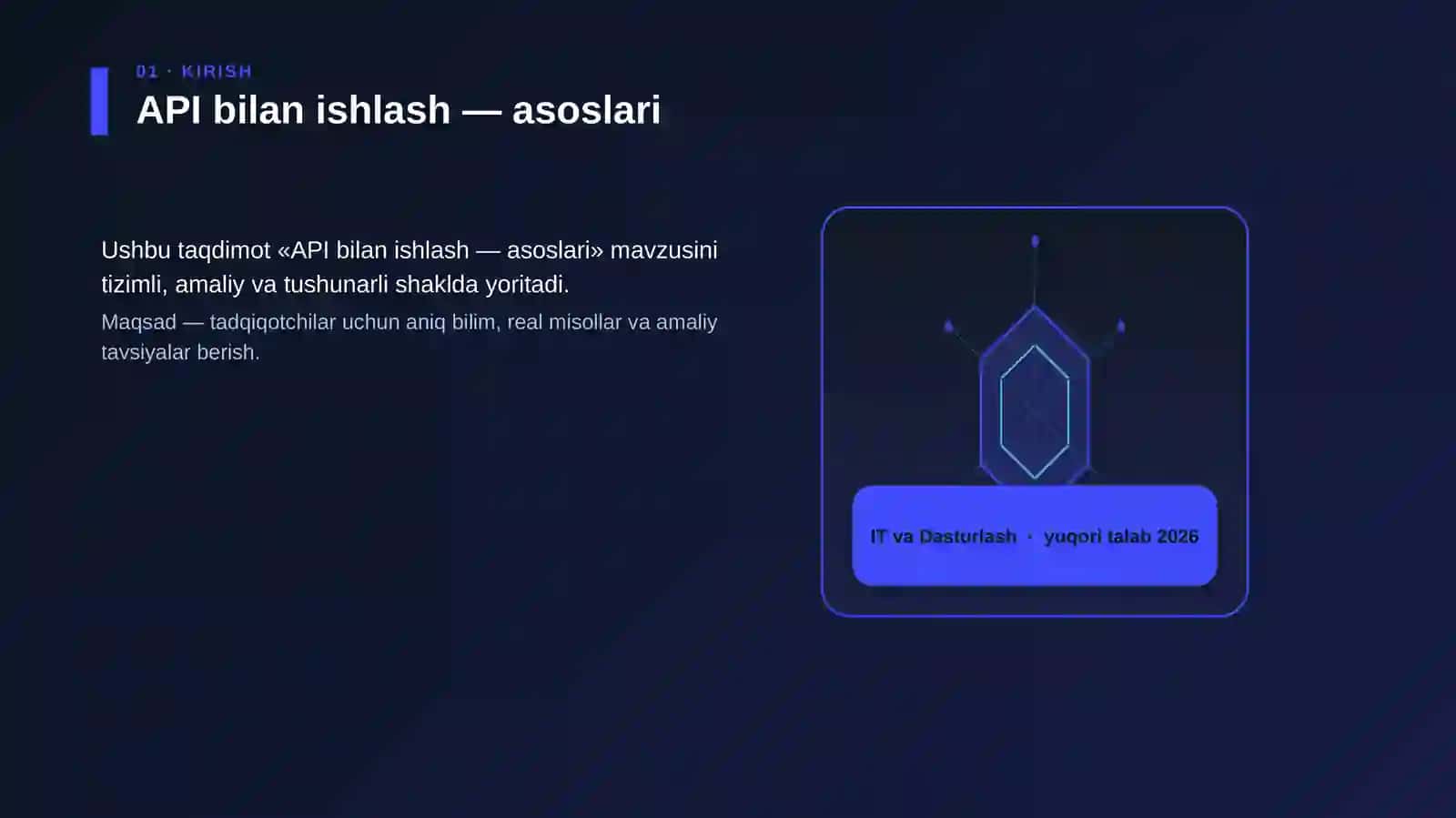 01 · KIRISH

API bilan ishlash — asoslari

Ushbu taqdimot «API bilan ishlash — asoslari» mavzusini tizimli, amaliy va tushunarli shaklda yoritadi.

Maqsad — tadqiqotchilar uchun aniq bilim, real misollar va amaliy tavsiyalar berish.

IT va Dasturlash · yuqori talab 2026